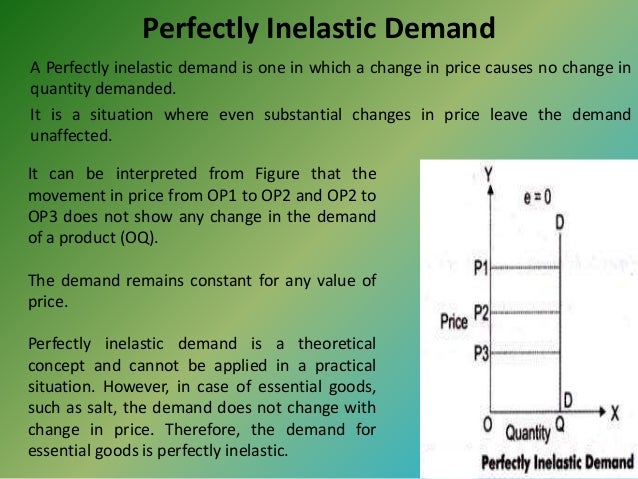 Perfectly Inelastic Demand

A Perfectly inelastic demand is one in which a change in price causes no change in quantity demanded.

It is a situation where even substantial changes in price leave the demand unaffected.

It can be interpreted from Figure that the movement in price from OP1 to OP2 and OP2 to OP3 does not show any change in the demand of a product (OQ).

The demand remains constant for any value of price.

Perfectly inelastic demand is a theoretical concept and cannot be applied in a practical situation. However, in case of essential goods, such as salt, the demand does not change with change in price. Therefore, the demand for essential goods is perfectly inelastic.

Y
e = 0
D
P1
Price P2
P3
D
O Quantity Q X
Perfectly Inelastic Demand